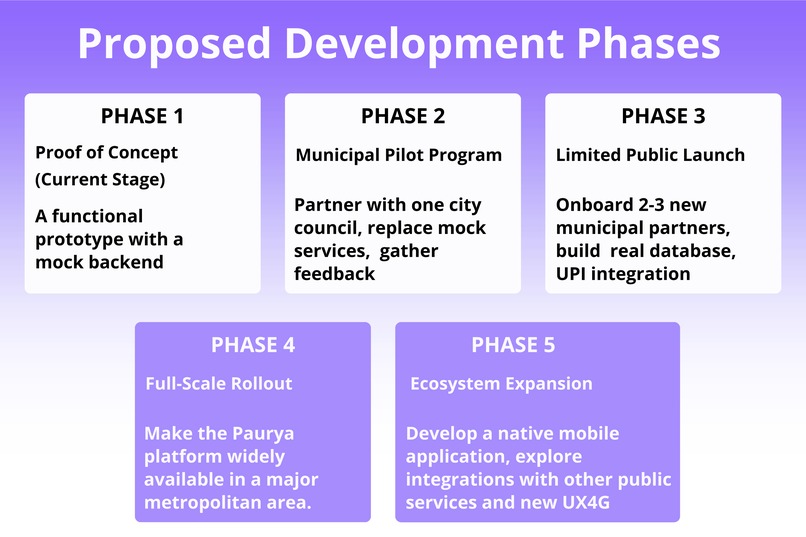 Proposed Development Phases

PHASE 1

Proof of Concept (Current Stage)

A functional prototype with a mock backend

PHASE 2

Municipal Pilot Program

Partner with one city council, replace mock services, gather feedback

PHASE 3

Limited Public Launch

Onboard 2-3 new municipal partners, build real database, UPI integration

PHASE 4

Full-Scale Rollout

Make the Paurya platform widely available in a major metropolitan area.

PHASE 5

Ecosystem Expansion

Develop a native mobile application, explore integrations with other public services and new UX4G